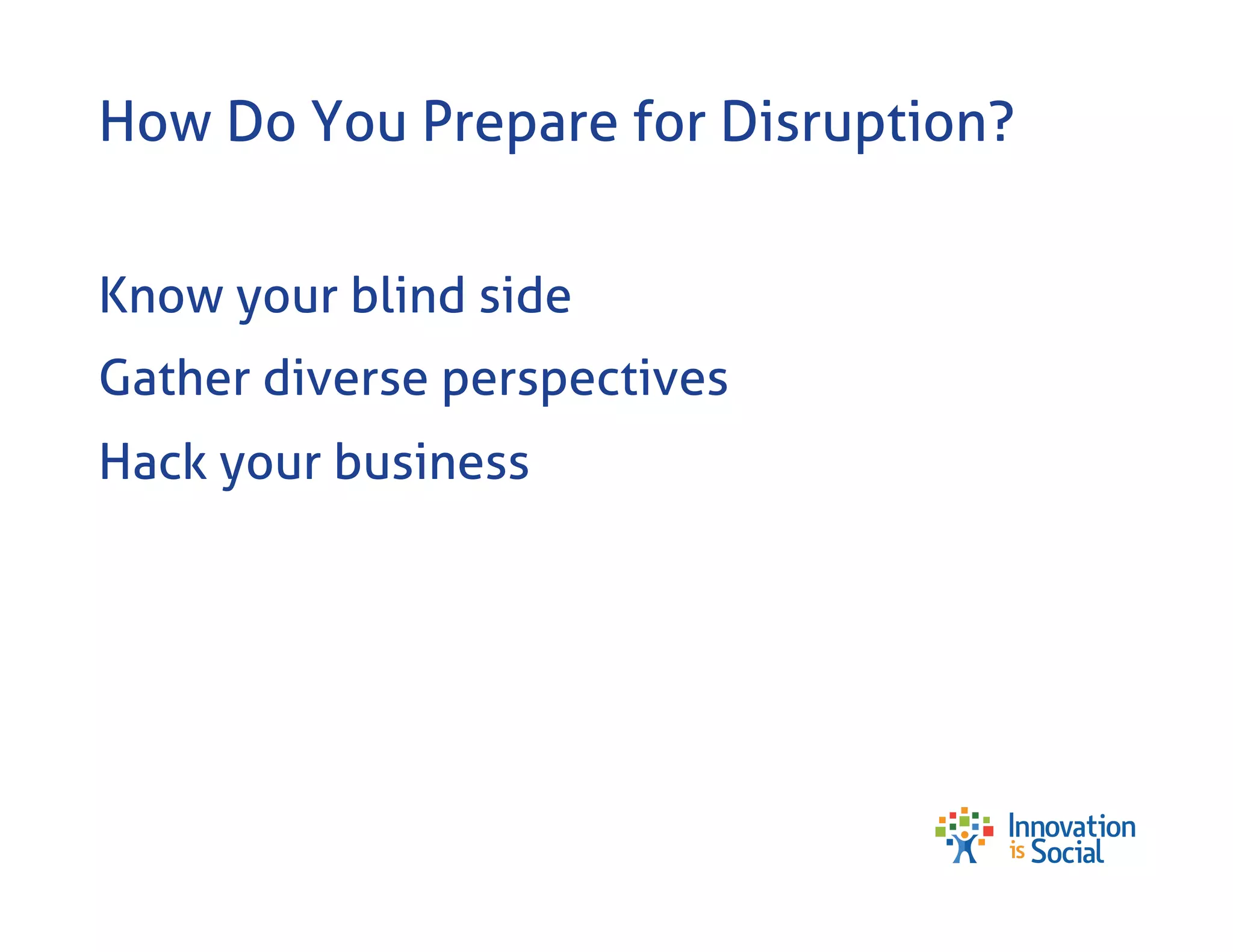 How Do You Prepare for Disruption?

Know your blind side

Gather diverse perspectives

Hack your business

Innovation is Social